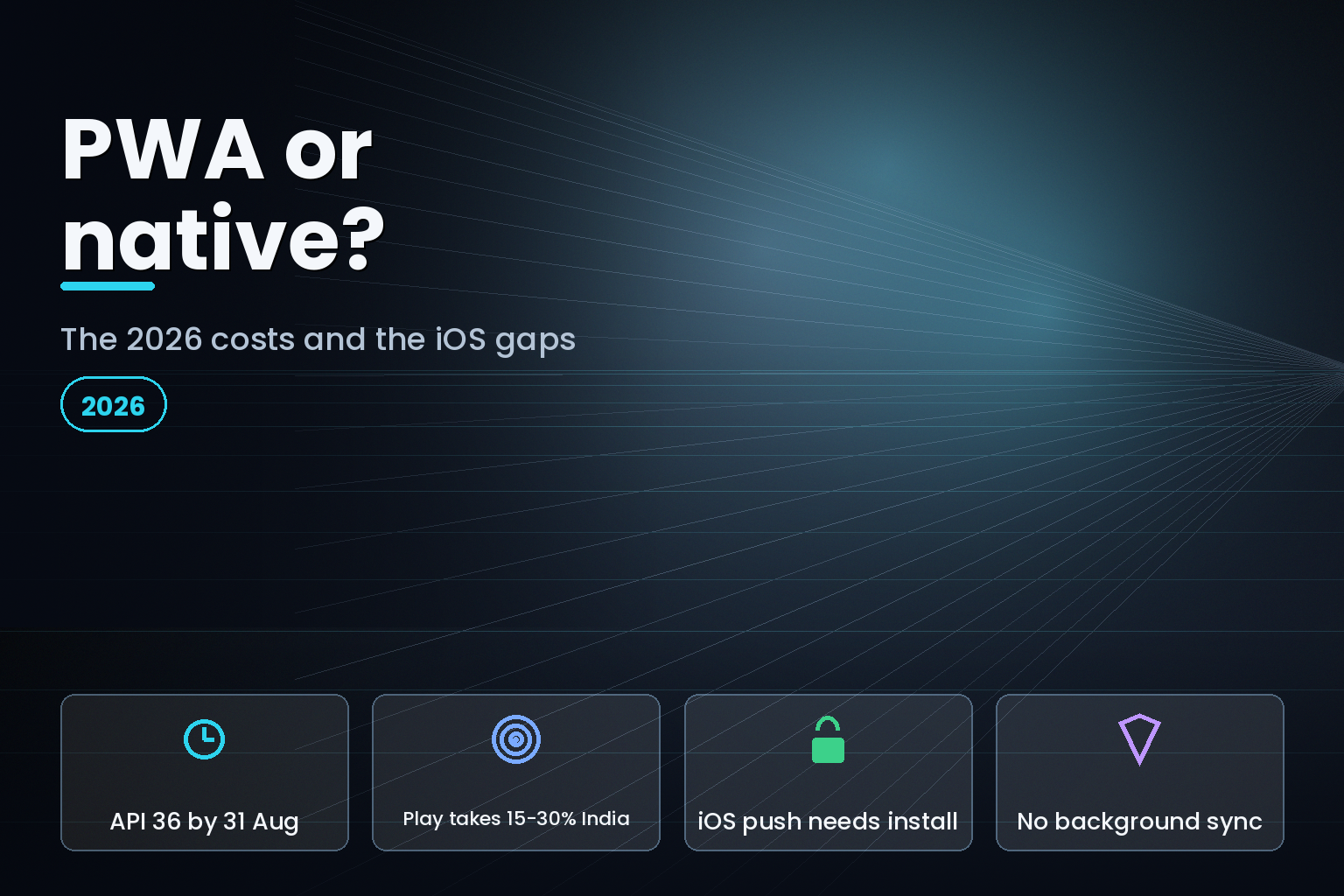 PWA or native?

The 2026 costs and the iOS gaps

2026

API 36 by 31 Aug

Play takes 15-30% India

iOS push needs install

No background sync